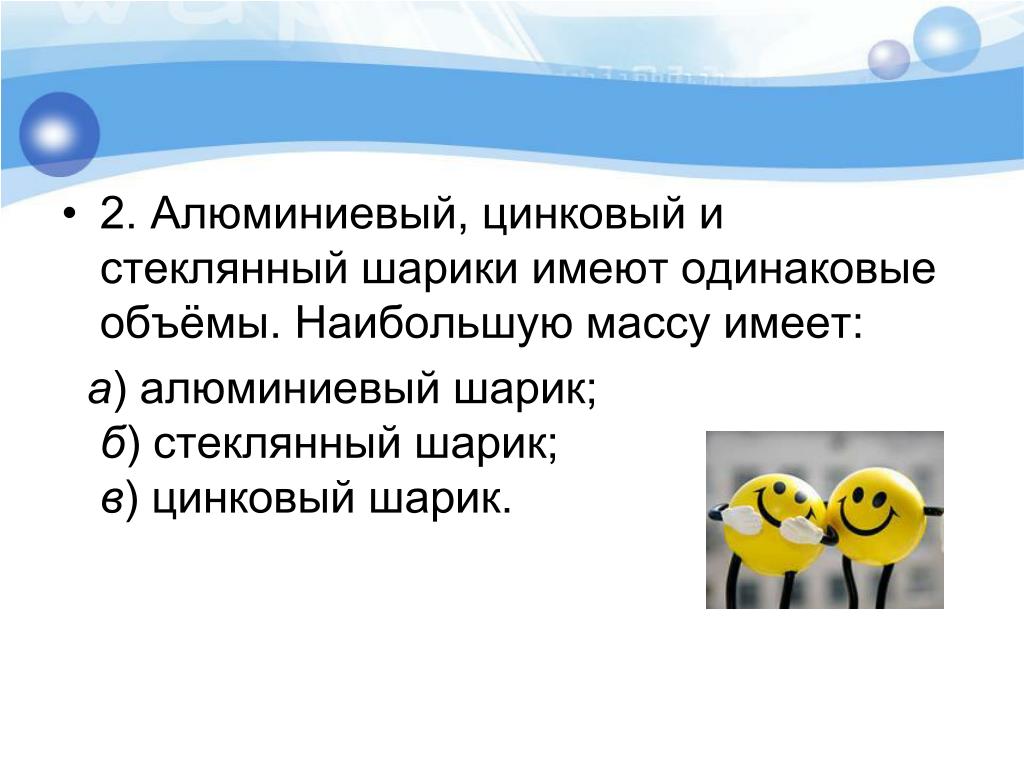 • 2. Алюминиевый, цинковый и стеклянный шарики имеют одинаковые объёмы. Наибольшую массу имеет:

а) алюминиевый шарик;
б) стеклянный шарик;
в) цинковый шарик.